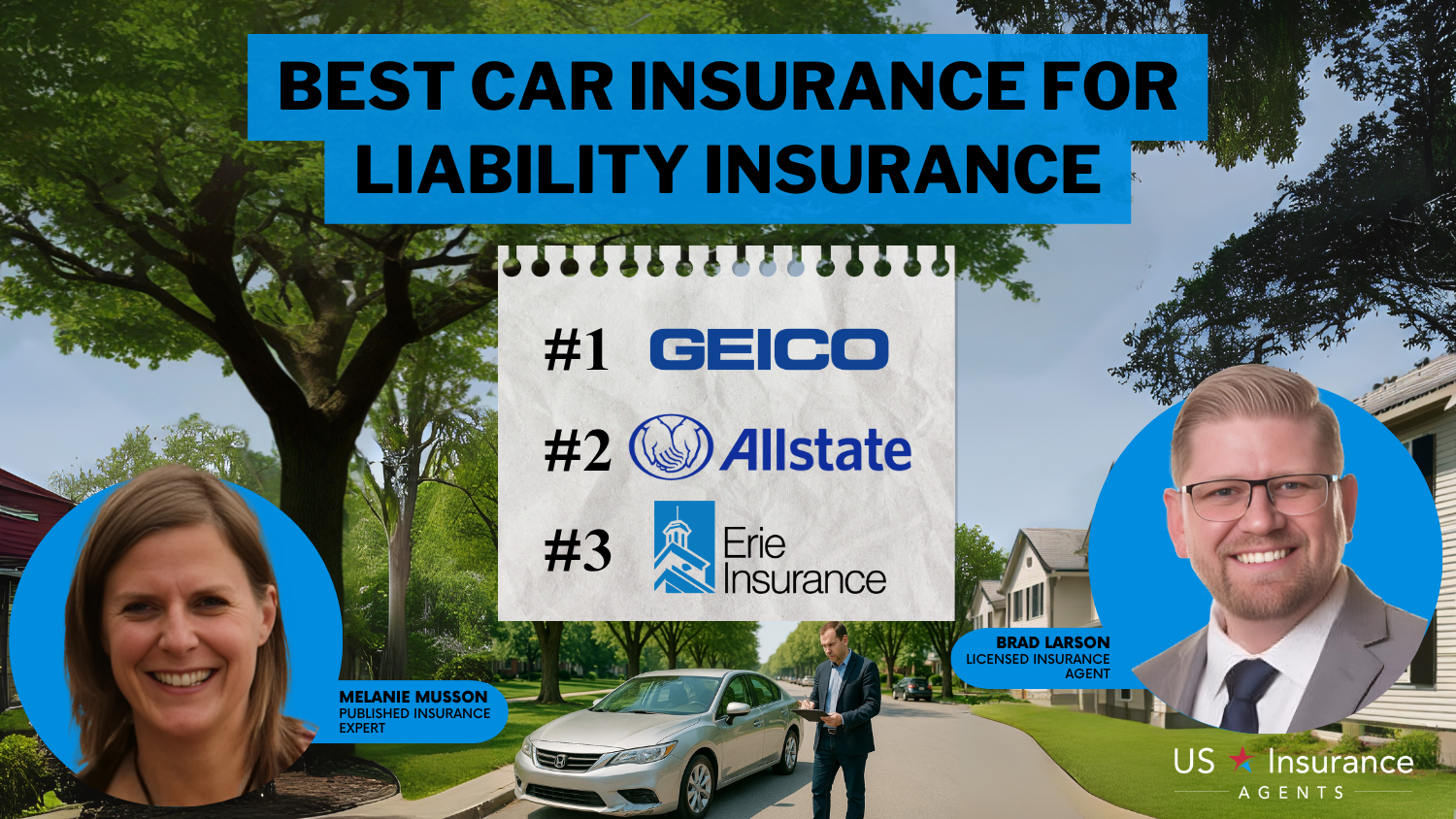 BEST CAR INSURANCE FOR LIABILITY INSURANCE

#1 GEICO

#2 Allstate

#3 Erie Insurance

MELANIE MUSSON
PUBLISHED INSURANCE EXPERT

BRAD LARSON
LICENSED INSURANCE AGENT

US Insurance
AGENTS